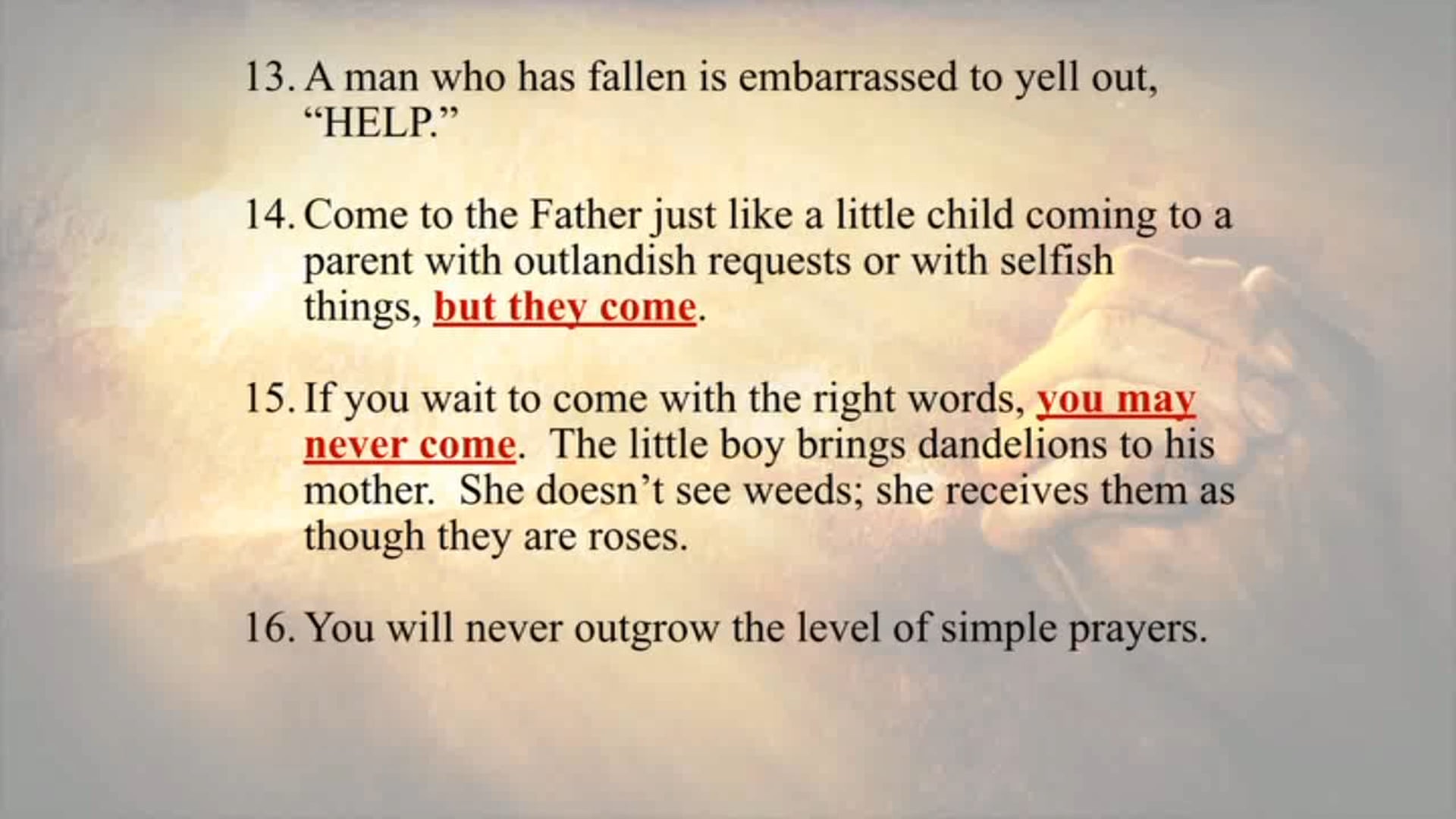 13. A man who has fallen is embarrassed to yell out, “HELP.”

14. Come to the Father just like a little child coming to a parent with outlandish requests or with selfish things, but they come.

15. If you wait to come with the right words, you may never come. The little boy brings dandelions to his mother. She doesn’t see weeds; she receives them as though they are roses.

16. You will never outgrow the level of simple prayers.